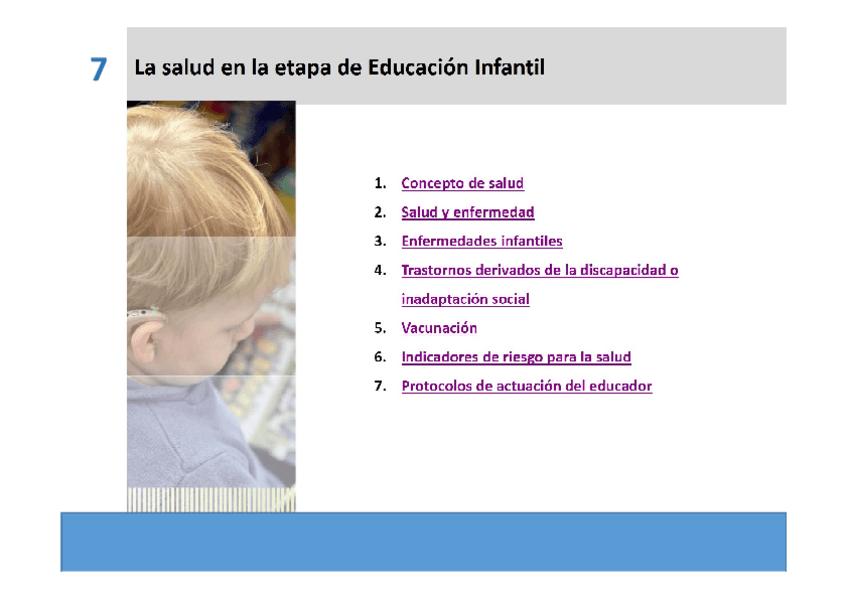 7 La salud en la etapa de Educación Infantil

1. Concepto de salud
2. Salud y enfermedad
3. Enfermedades infantiles
4. Trastornos derivados de la discapacidad o inadaptación social
5. Vacunación
6. Indicadores de riesgo para la salud
7. Protocolos de actuación del educador